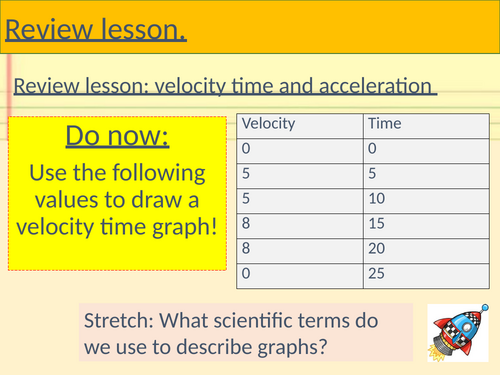 Review lesson.

Review lesson: velocity time and acceleration

Do now:

Use the following values to draw a velocity time graph!

| Velocity | Time |
|---|---|
| 0 | 0 |
| 5 | 5 |
| 5 | 10 |
| 8 | 15 |
| 8 | 20 |
| 0 | 25 |

Stretch: What scientific terms do we use to describe graphs?